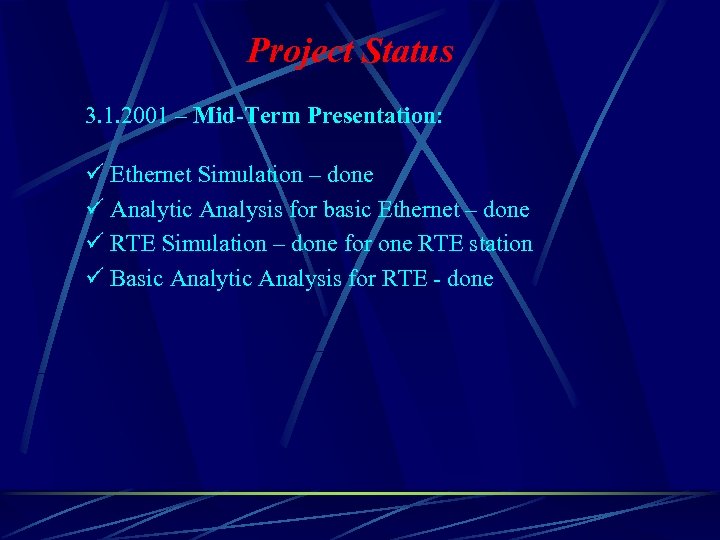 Project Status

3.1.2001 – Mid-Term Presentation:

✓ Ethernet Simulation – done
✓ Analytic Analysis for basic Ethernet – done
✓ RTE Simulation – done for one RTE station
✓ Basic Analytic Analysis for RTE - done